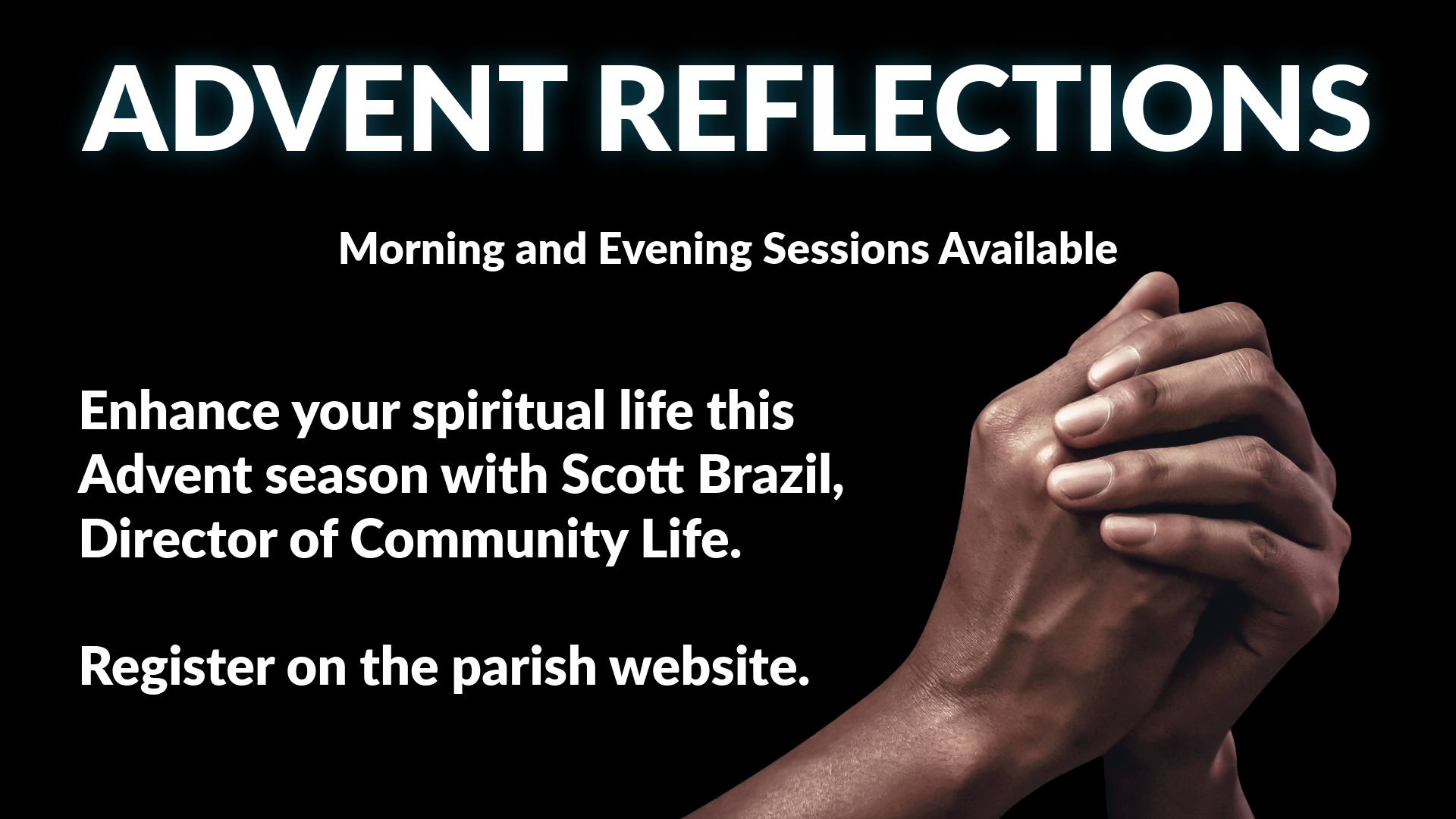 ADVENT REFLECTIONS

Morning and Evening Sessions Available

Enhance your spiritual life this Advent season with Scott Brazil, Director of Community Life.

Register on the parish website.